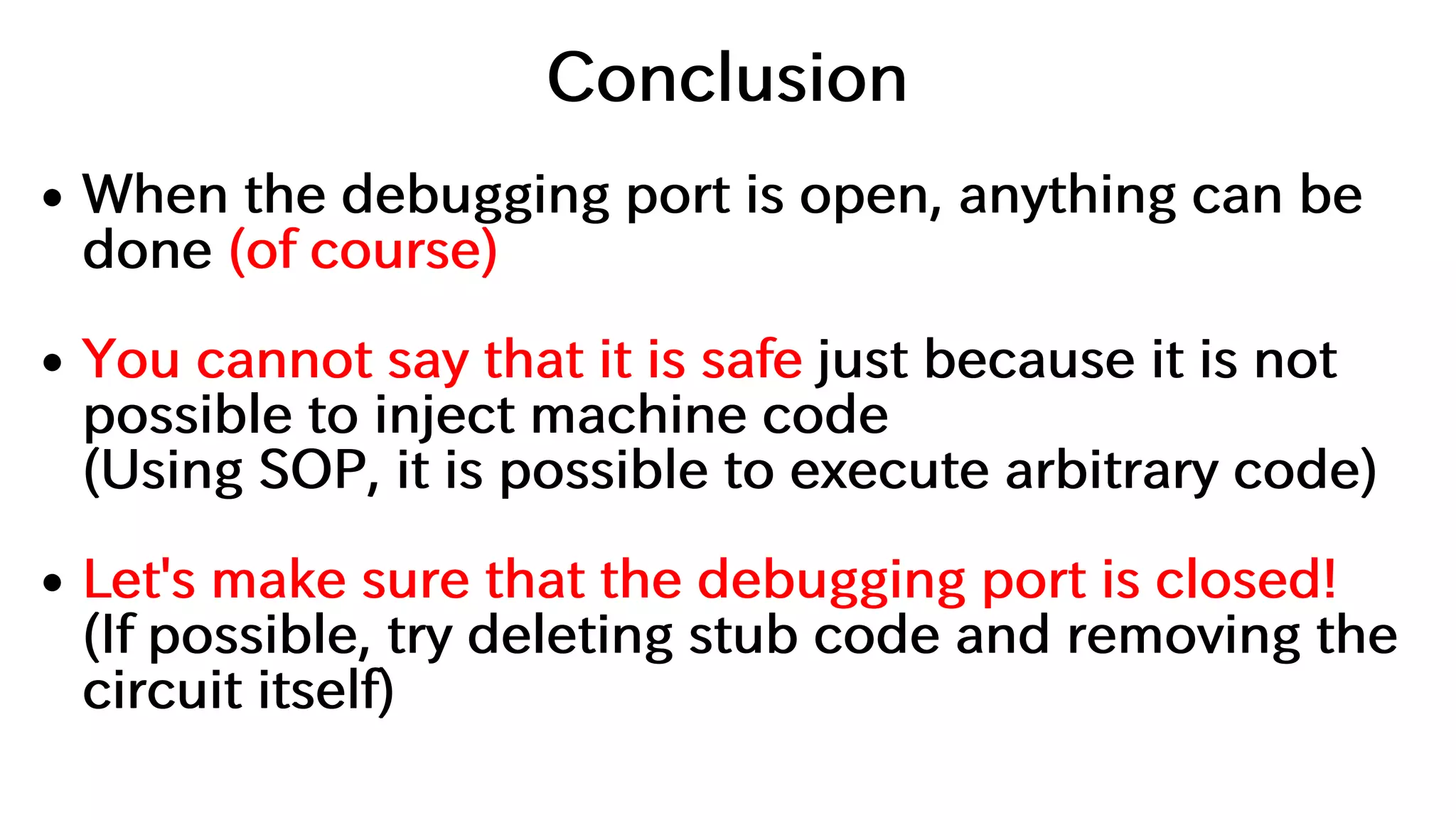 Conclusion

• When the debugging port is open, anything can be done (of course)

• You cannot say that it is safe just because it is not possible to inject machine code
(Using SOP, it is possible to execute arbitrary code)

• Let's make sure that the debugging port is closed!
(If possible, try deleting stub code and removing the circuit itself)